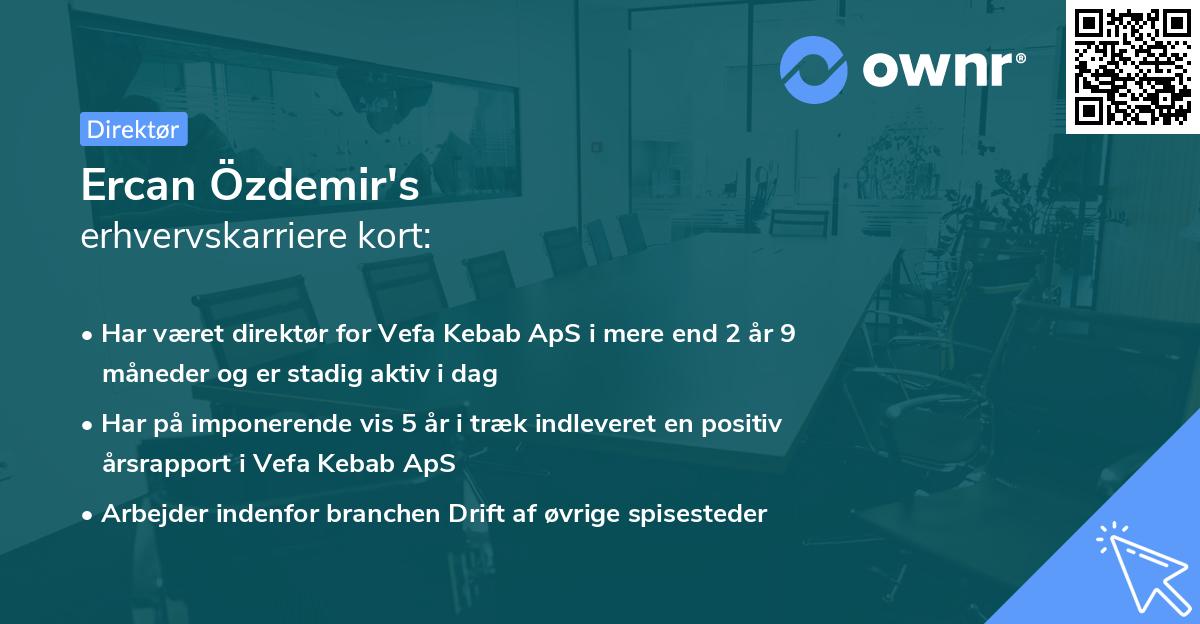 ownr®

Direktør

Ercan Özdemir's
erhvervskarriere kort:

• Har været direktør for Vefa Kebab ApS i mere end 2 år 9 måneder og er stadig aktiv i dag

• Har på imponerende vis 5 år i træk indleveret en positiv årsrapport i Vefa Kebab ApS

• Arbejder indenfor branchen Drift af øvrige spisesteder